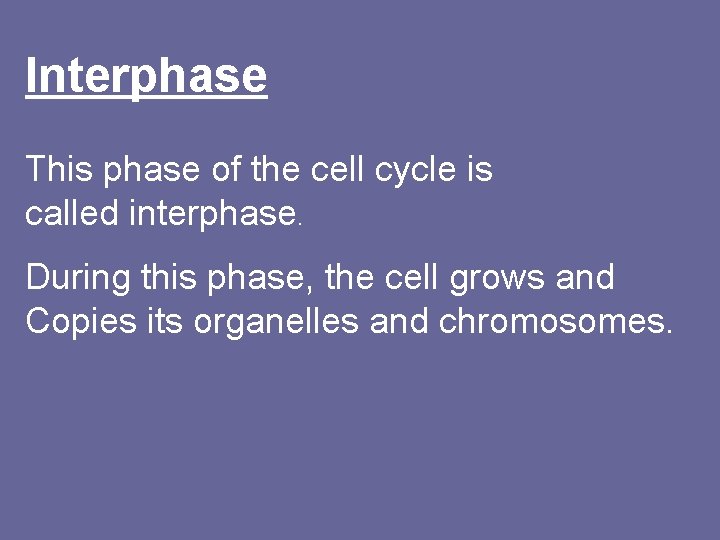 Interphase

This phase of the cell cycle is called interphase.

During this phase, the cell grows and Copies its organelles and chromosomes.